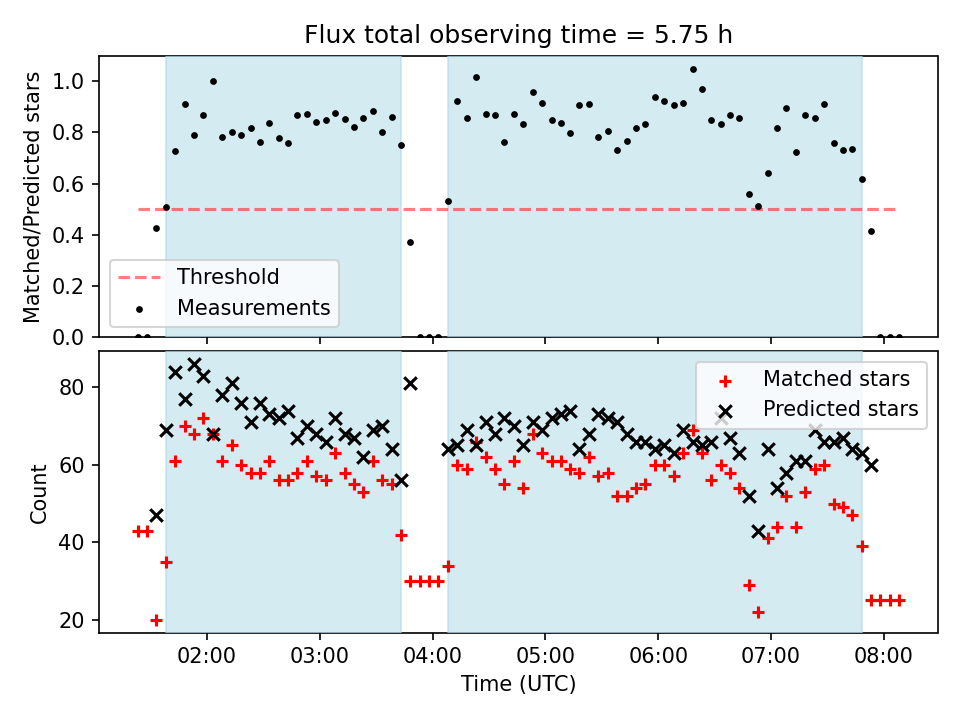 Flux total observing time = 5.75 h

Matched/Predicted stars

1.0
0.8
0.6
0.4
0.2
0.0

Threshold
Measurements

Count

80
60
40
20

Matched stars
Predicted stars

02:00
03:00
04:00
05:00
06:00
07:00
08:00

Time (UTC)